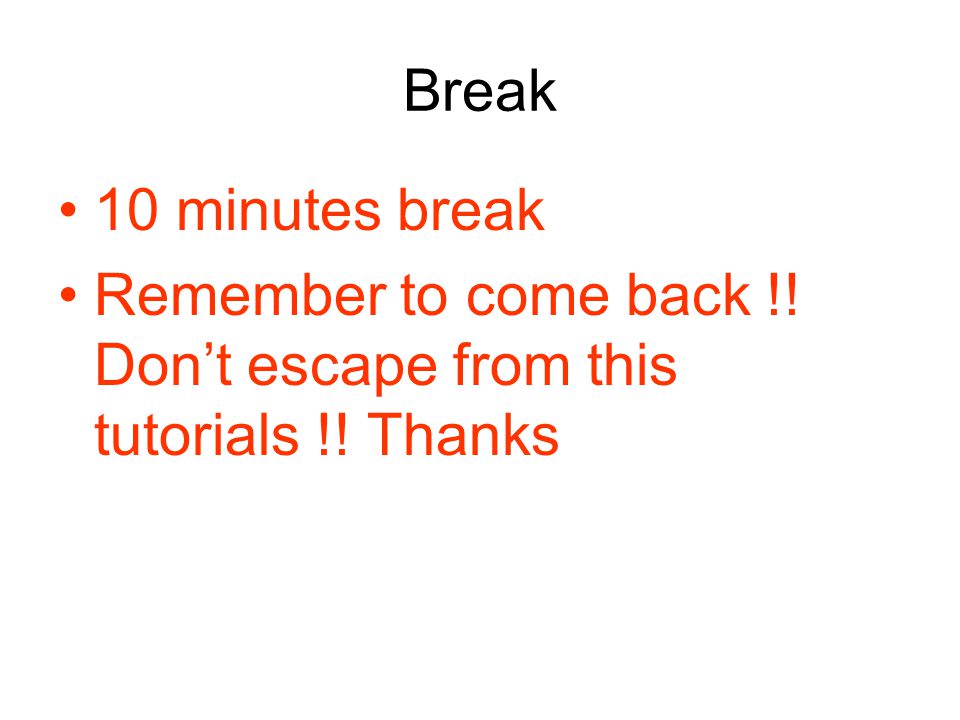 Break

• 10 minutes break
• Remember to come back !! Don’t escape from this tutorials !! Thanks